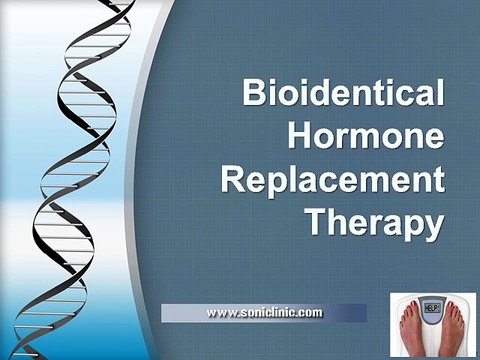 Bioidentical Hormone Replacement Therapy

www.soniclinic.com

HELP!